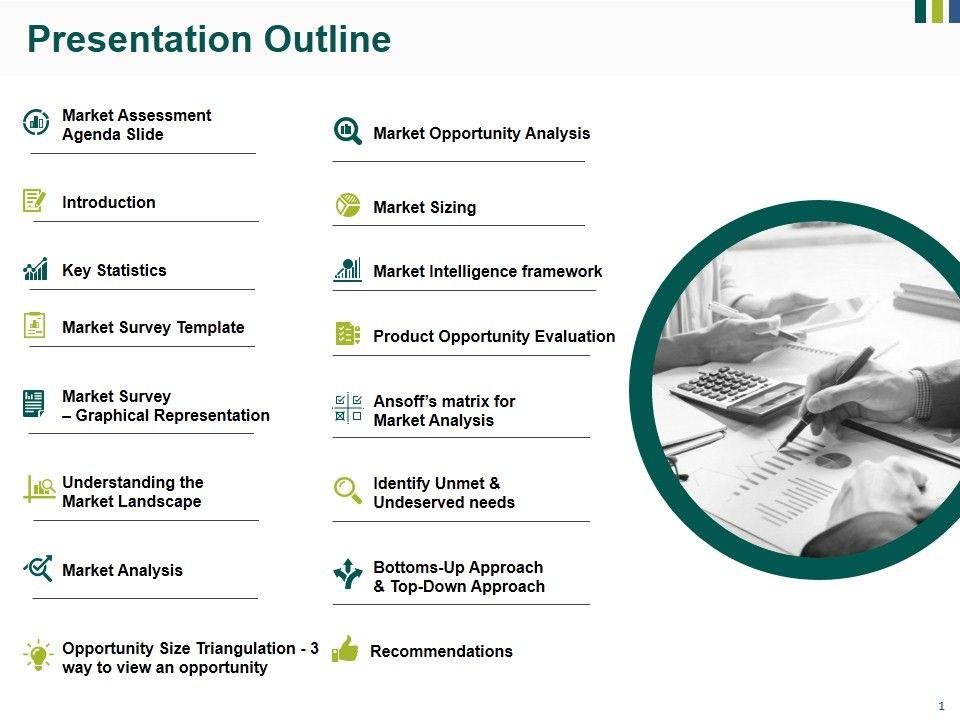 Presentation Outline

Market Assessment Agenda Slide

Introduction

Key Statistics

Market Survey Template

Market Survey – Graphical Representation

Understanding the Market Landscape

Market Analysis

Opportunity Size Triangulation - 3 way to view an opportunity

Market Opportunity Analysis

Market Sizing

Market Intelligence framework

Product Opportunity Evaluation

Ansoff's matrix for Market Analysis

Identify Unmet & Undeserved needs

Bottoms-Up Approach & Top-Down Approach

Recommendations

1